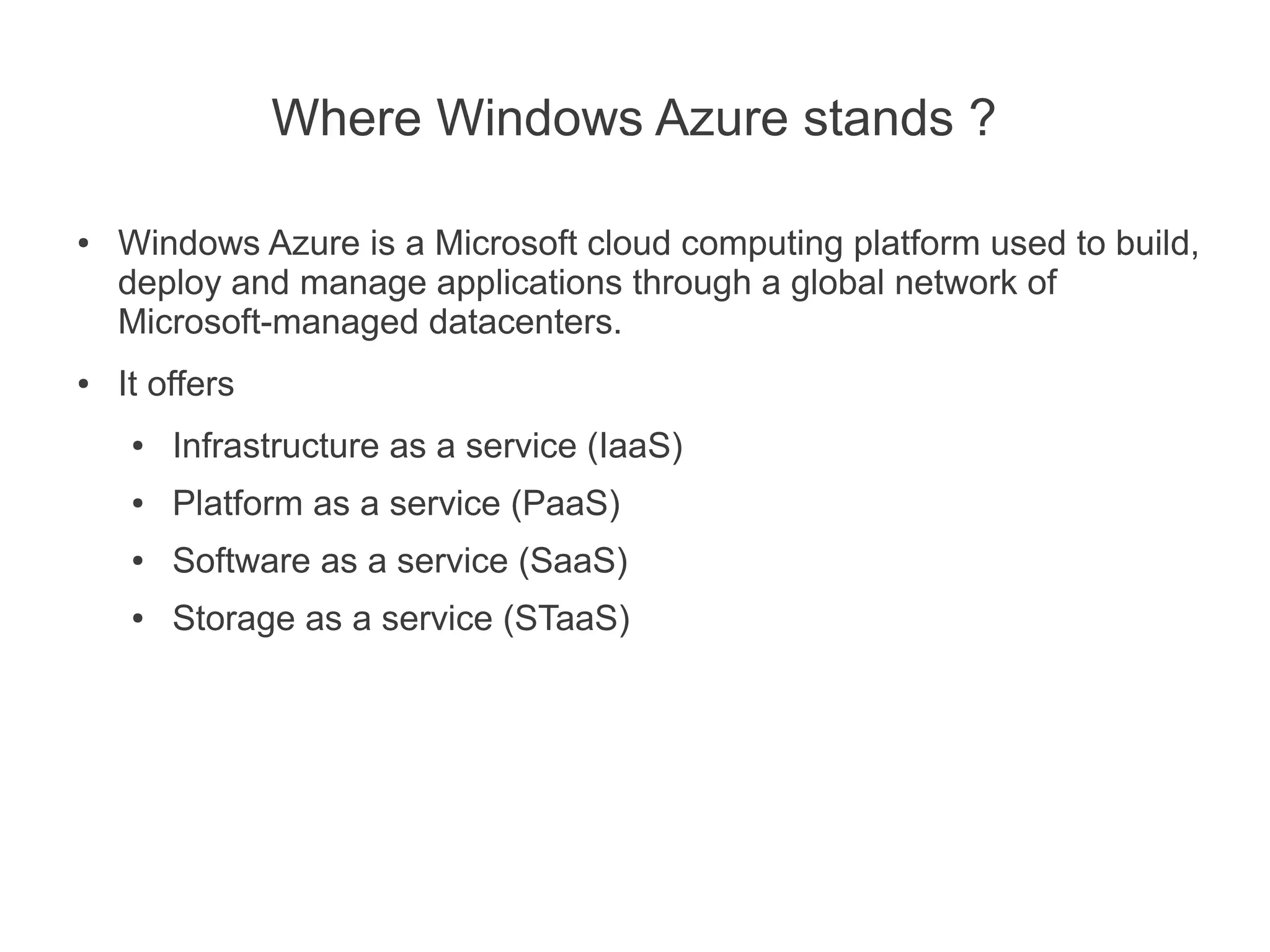 Where Windows Azure stands ?

• Windows Azure is a Microsoft cloud computing platform used to build, deploy and manage applications through a global network of Microsoft-managed datacenters.

• It offers

• Infrastructure as a service (IaaS)

• Platform as a service (PaaS)

• Software as a service (SaaS)

• Storage as a service (STaaS)